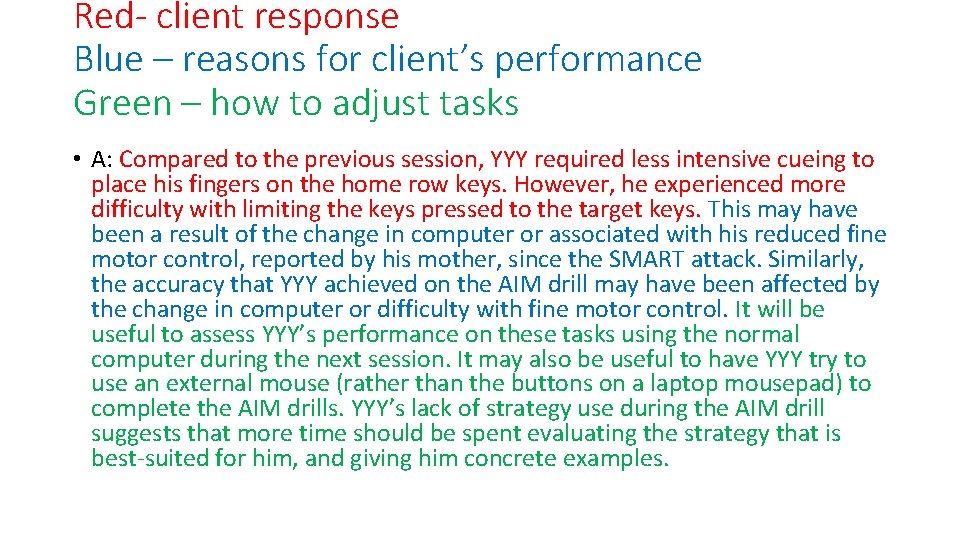 Red- client response
Blue – reasons for client's performance
Green – how to adjust tasks

• A: Compared to the previous session, YYY required less intensive cueing to place his fingers on the home row keys. However, he experienced more difficulty with limiting the keys pressed to the target keys. This may have been a result of the change in computer or associated with his reduced fine motor control, reported by his mother, since the SMART attack. Similarly, the accuracy that YYY achieved on the AIM drill may have been affected by the change in computer or difficulty with fine motor control. It will be useful to assess YYY's performance on these tasks using the normal computer during the next session. It may also be useful to have YYY try to use an external mouse (rather than the buttons on a laptop mousepad) to complete the AIM drills. YYY's lack of strategy use during the AIM drill suggests that more time should be spent evaluating the strategy that is best-suited for him, and giving him concrete examples.